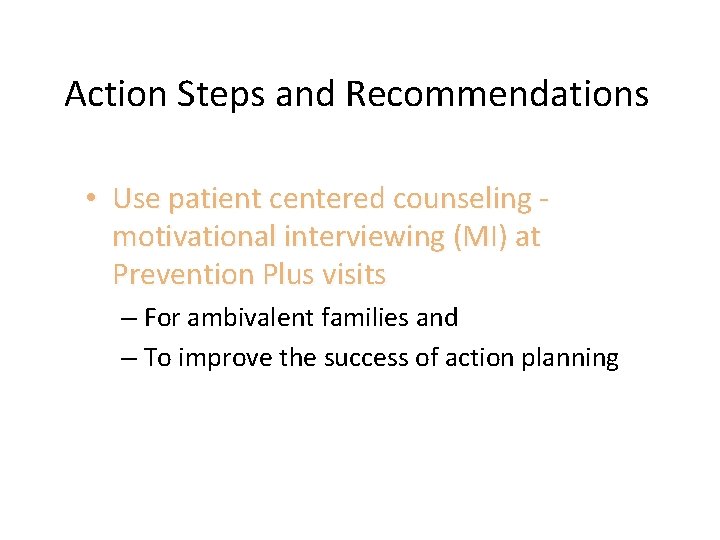 Action Steps and Recommendations

• Use patient centered counseling - motivational interviewing (MI) at Prevention Plus visits

– For ambivalent families and

– To improve the success of action planning